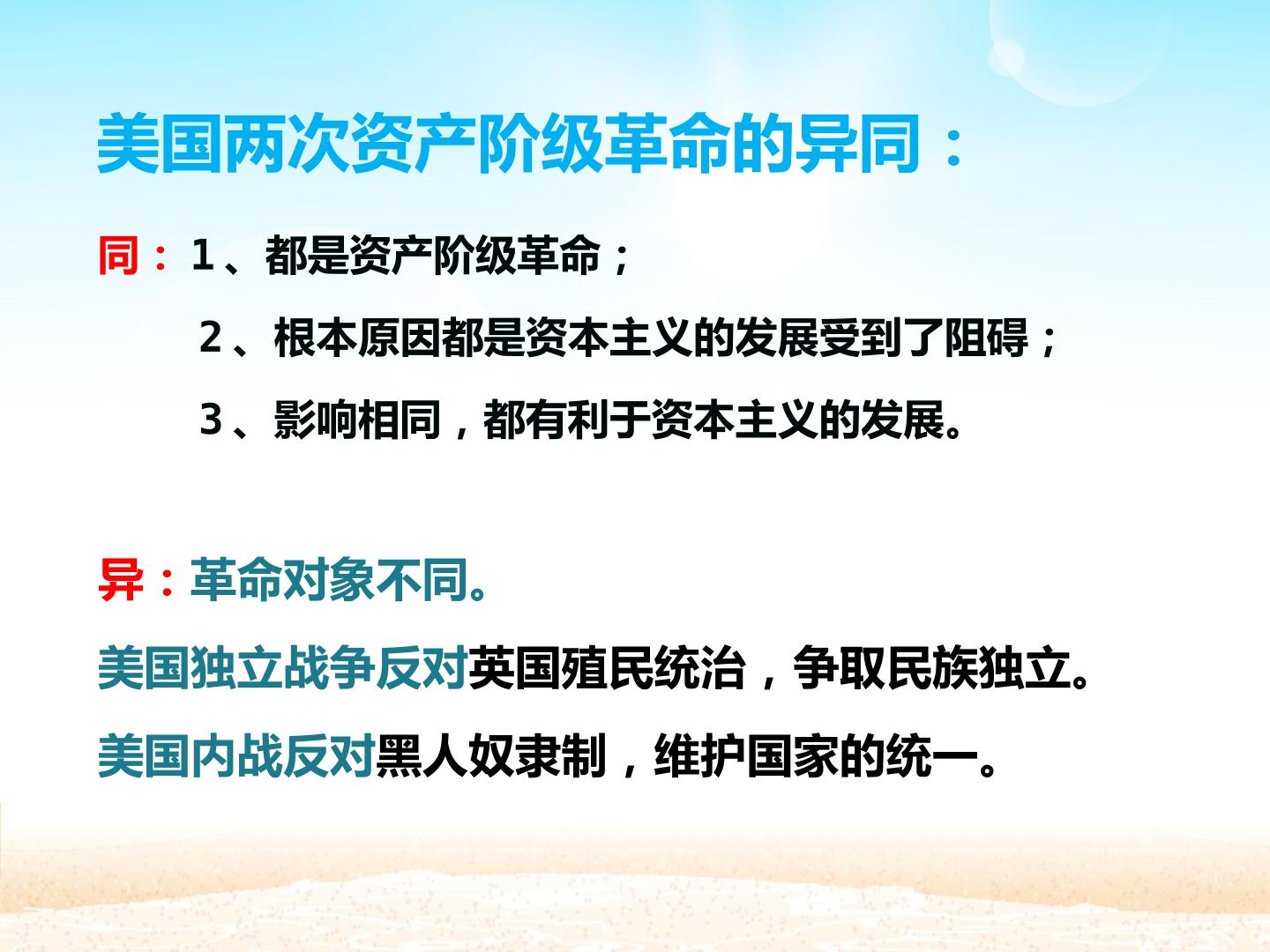 美国两次资产阶级革命的异同：

同：1、都是资产阶级革命；

2、根本原因都是资本主义的发展受到了阻碍；

3、影响相同，都有利于资本主义的发展。

异：革命对象不同。

美国独立战争反对英国殖民统治，争取民族独立。

美国内战反对黑人奴隶制，维护国家的统一。